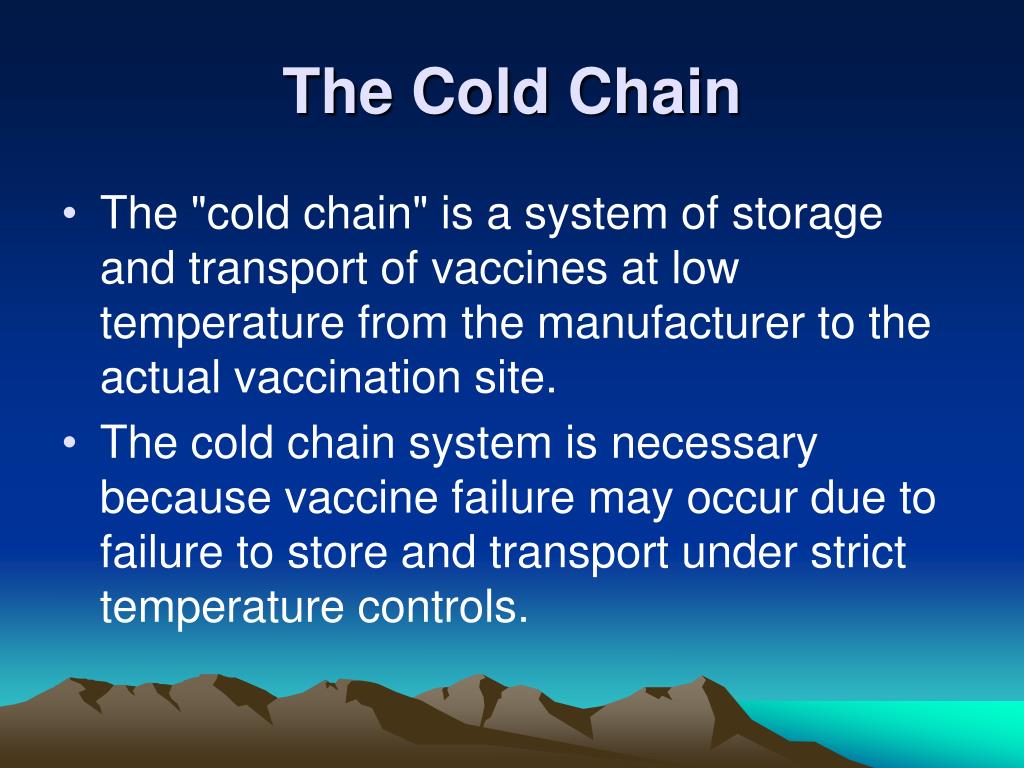 The Cold Chain

• The "cold chain" is a system of storage and transport of vaccines at low temperature from the manufacturer to the actual vaccination site.

• The cold chain system is necessary because vaccine failure may occur due to failure to store and transport under strict temperature controls.